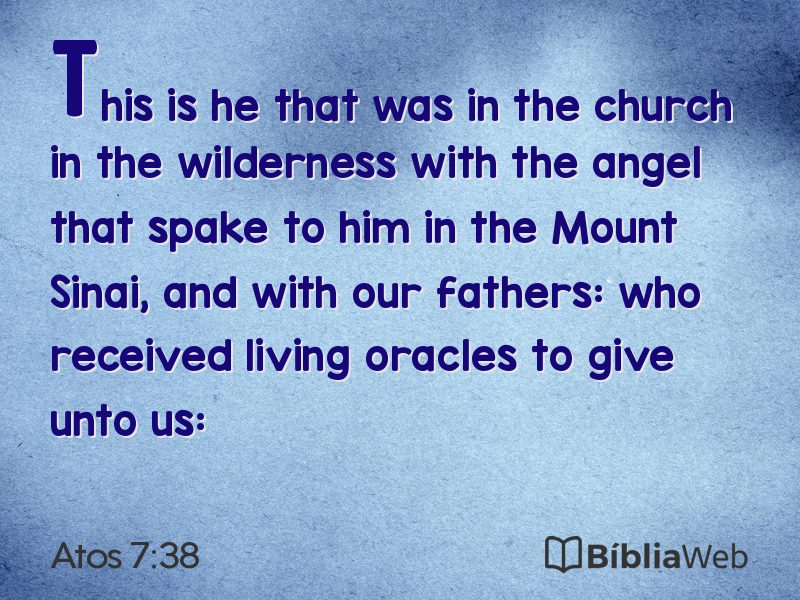 This is he that was in the church in the wilderness with the angel that spake to him in the Mount Sinai, and with our fathers: who received living oracles to give unto us:

Atos 7:38

BíbliaWeb